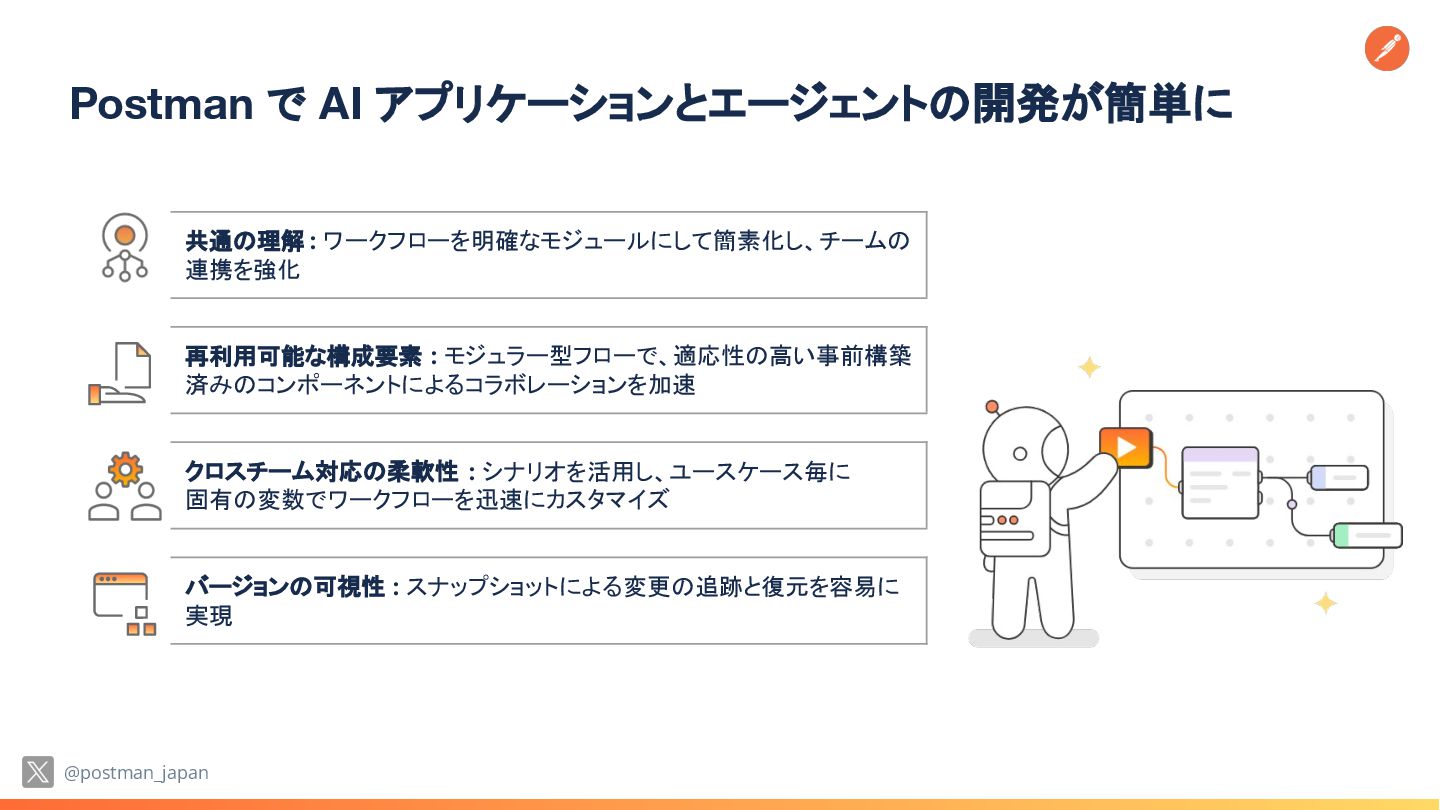 Postman で AI アプリケーションとエージェントの開発が簡単に

共通の理解 : ワークフローを明確なモジュールにして簡素化し、チームの連携を強化

再利用可能な構成要素 : モジュラー型フローで、適応性の高い事前構築済みのコンポーネントによるコラボレーションを加速

クロスチーム対応の柔軟性 : シナリオを活用し、ユースケース毎に固有の変数でワークフローを迅速にカスタマイズ

バージョンの可視性 : スナップショットによる変更の追跡と復元を容易に実現

@postman_japan